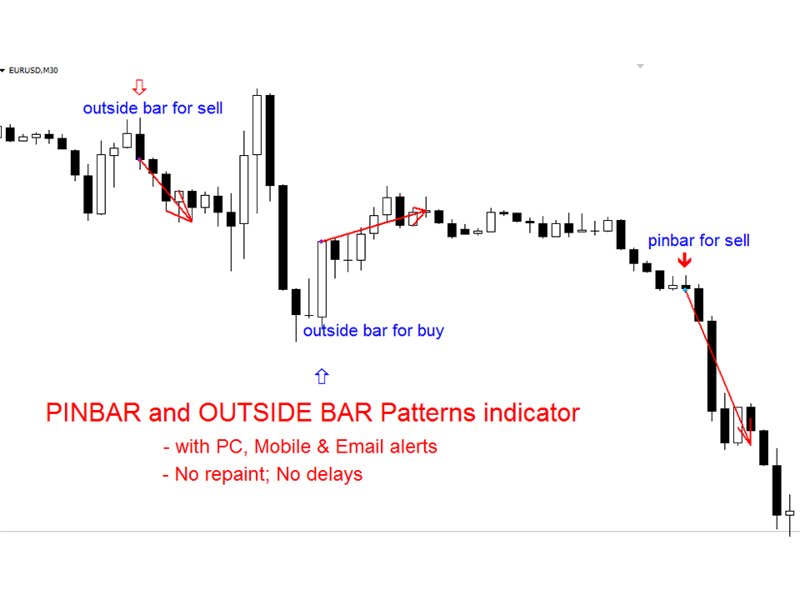 EURUSD,M30

outside bar for sell

pinbar for sell

outside bar for buy

PINBAR and OUTSIDE BAR Patterns indicator

- with PC, Mobile & Email alerts

- No repaint; No delays